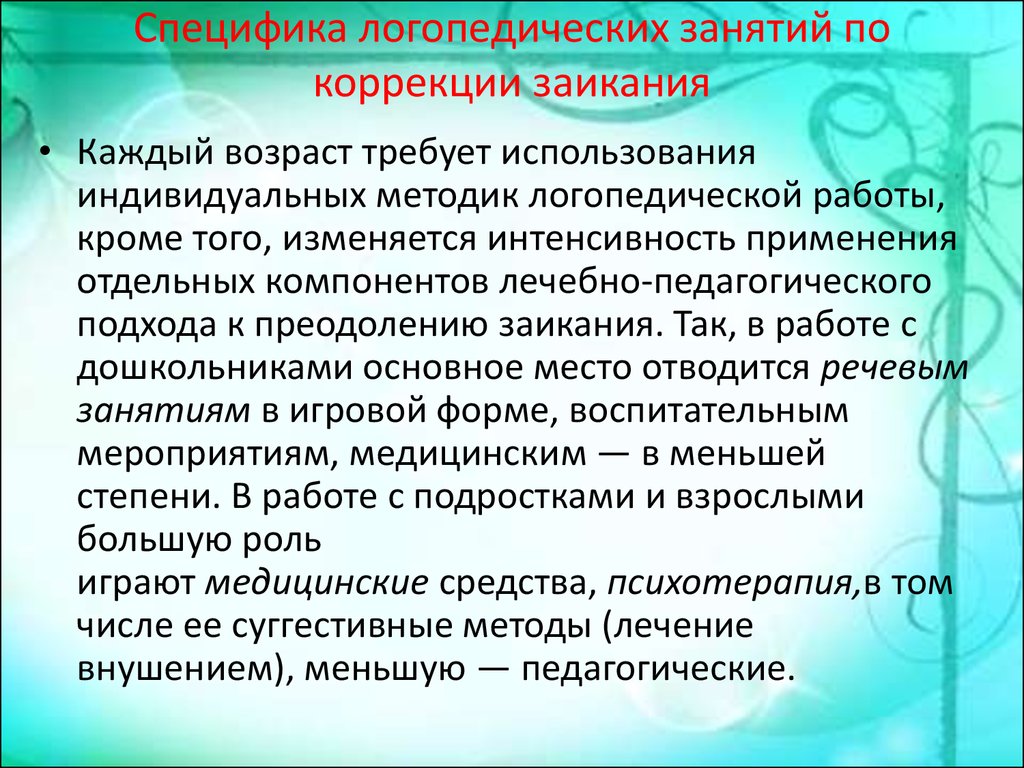 Специфика логопедических занятий по коррекции заикания

• Каждый возраст требует использования индивидуальных методик логопедической работы, кроме того, изменяется интенсивность применения отдельных компонентов лечебно-педагогического подхода к преодолению заикания. Так, в работе с дошкольниками основное место отводится речевым занятиям в игровой форме, воспитательным мероприятиям, медицинским — в меньшей степени. В работе с подростками и взрослыми большую роль играют медицинские средства, психотерапия,в том числе ее суггестивные методы (лечение внушением), меньшую — педагогические.